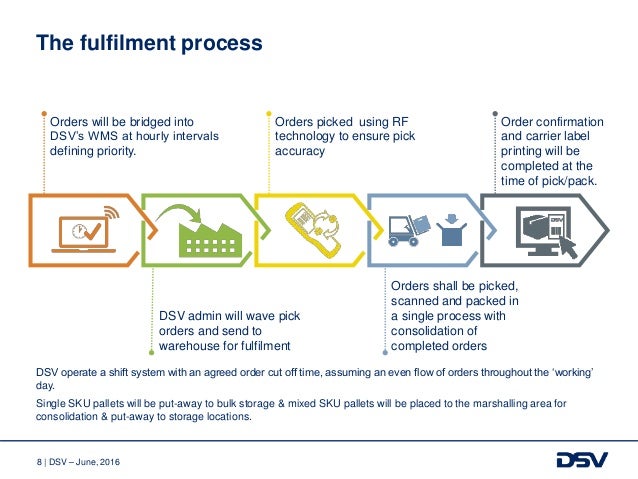 The fulfilment process

Orders will be bridged into DSV's WMS at hourly intervals defining priority.

Orders picked using RF technology to ensure pick accuracy

Order confirmation and carrier label printing will be completed at the time of pick/pack.

DSV

DSV admin will wave pick orders and send to warehouse for fulfilment

Orders shall be picked, scanned and packed in a single process with consolidation of completed orders

DSV operate a shift system with an agreed order cut off time, assuming an even flow of orders throughout the 'working' day.

Single SKU pallets will be put-away to bulk storage & mixed SKU pallets will be placed to the marshalling area for consolidation & put-away to storage locations.

8 | DSV – June, 2016

DSV